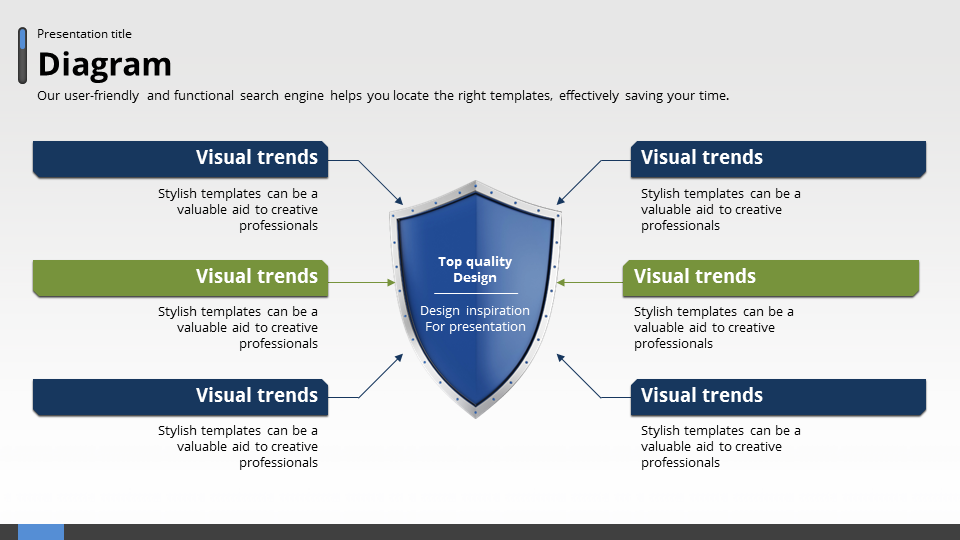 Presentation title

Diagram

Our user-friendly and functional search engine helps you locate the right templates, effectively saving your time.

Visual trends

Stylish templates can be a valuable aid to creative professionals

Visual trends

Stylish templates can be a valuable aid to creative professionals

Visual trends

Stylish templates can be a valuable aid to creative professionals

Top quality Design

Design inspiration For presentation

Visual trends

Stylish templates can be a valuable aid to creative professionals

Visual trends

Stylish templates can be a valuable aid to creative professionals

Visual trends

Stylish templates can be a valuable aid to creative professionals